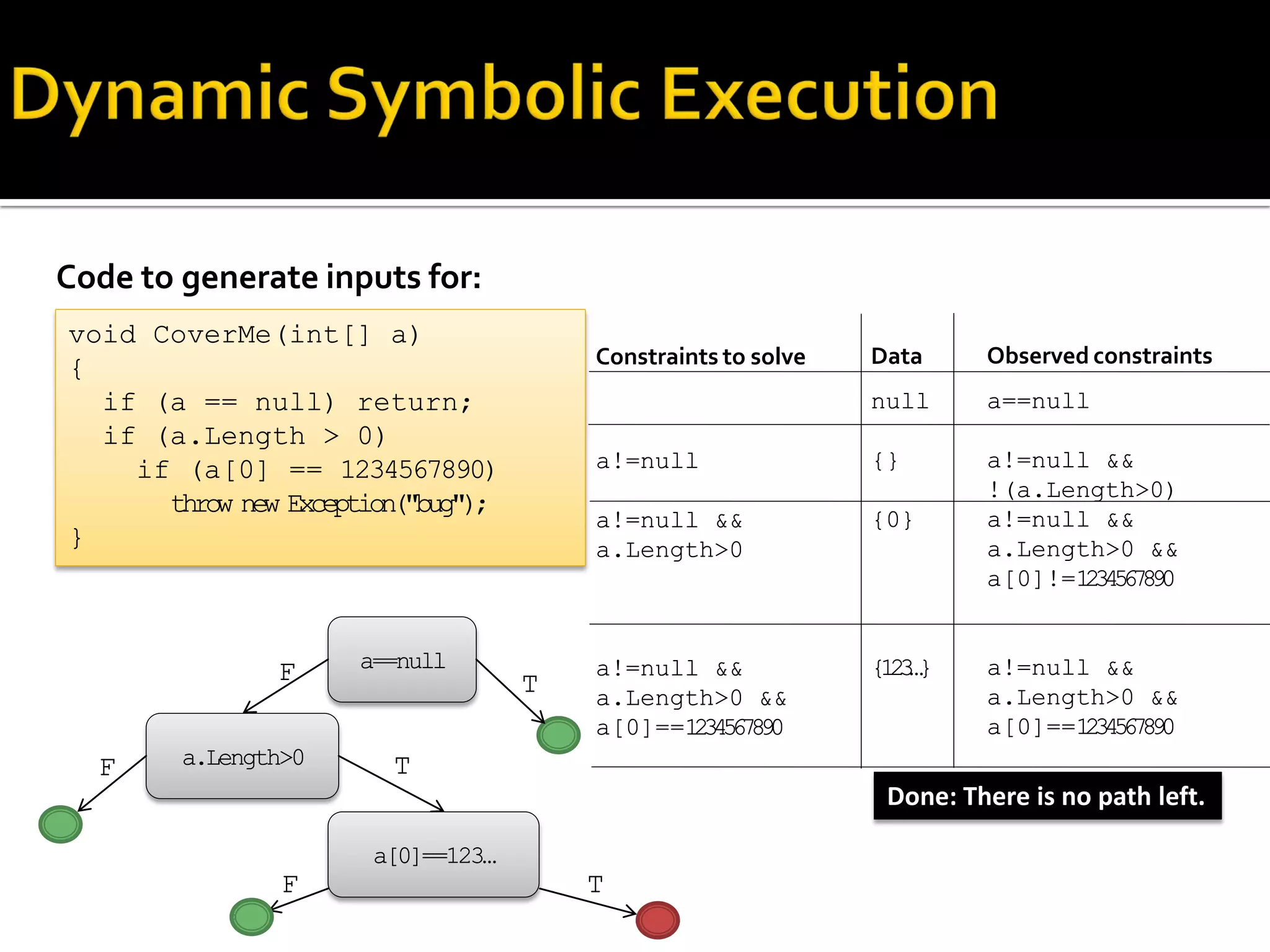 Dynamic Symbolic Execution

Code to generate inputs for:

void CoverMe(int[] a)
{
  if (a == null) return;
  if (a.Length > 0)
    if (a[0] == 1234567890)
      throw new Exception("bug");
}

| Constraints to solve | Data | Observed constraints |
|---|---|---|
| | null | a==null |
| a!=null | {} | a!=null && !(a.Length>0) |
| a!=null && a.Length>0 | {0} | a!=null && a.Length>0 && a[0]!=1234567890 |
| a!=null && a.Length>0 && a[0]==1234567890 | {123..} | a!=null && a.Length>0 && a[0]==1234567890 |

Done: There is no path left.

a==null
F
T
a.Length>0
F
T
a[0]==123...
F
T